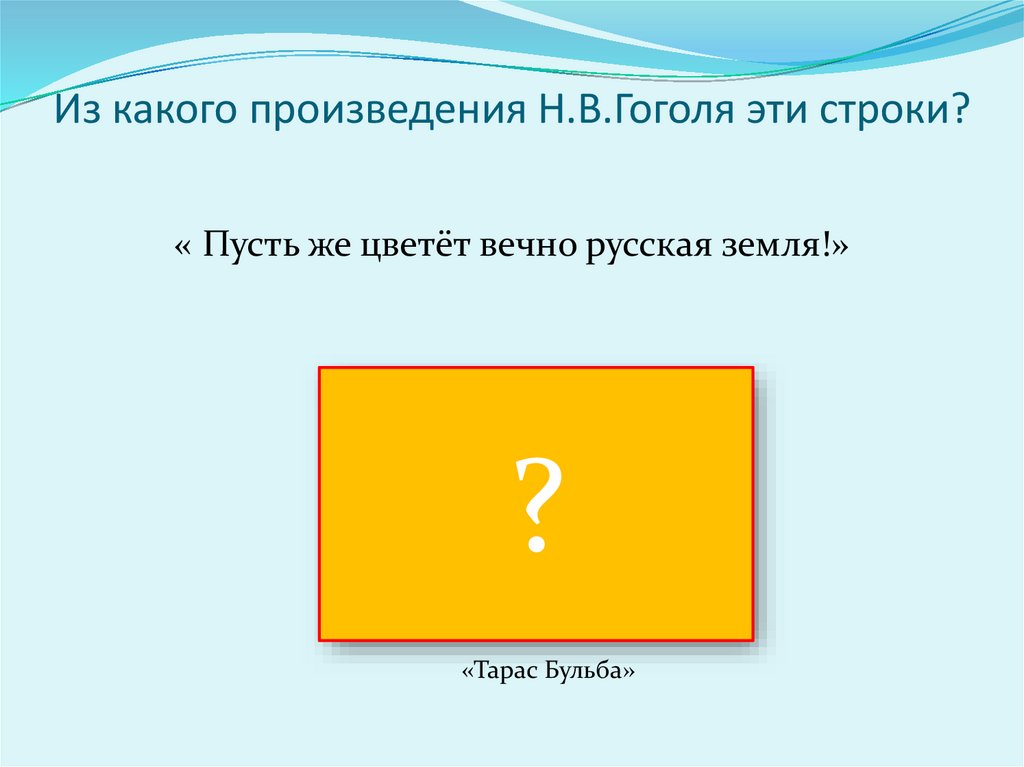 Из какого произведения Н.В.Гоголя эти строки?

« Пусть же цветёт вечно русская земля!»

?

«Тарас Бульба»